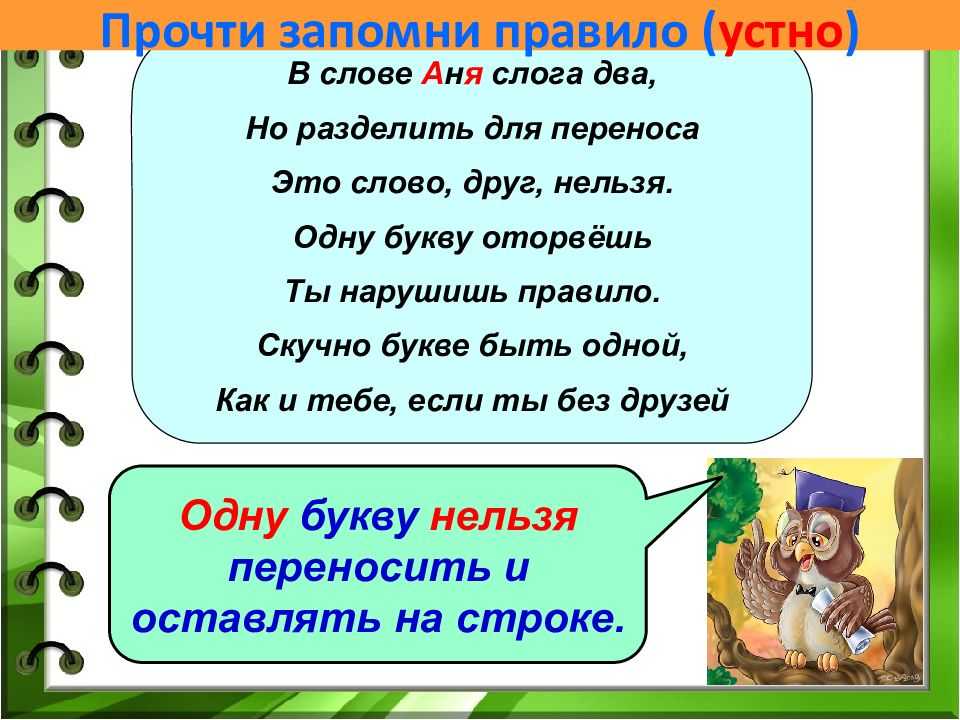 Прочти запомни правило (устно)

В слове Аня слога два,
Но разделить для переноса
Это слово, друг, нельзя.
Одну букву оторвёшь
Ты нарушишь правило.
Скучно букве быть одной,
Как и тебе, если ты без друзей

Одну букву нельзя переносить и оставлять на строке.